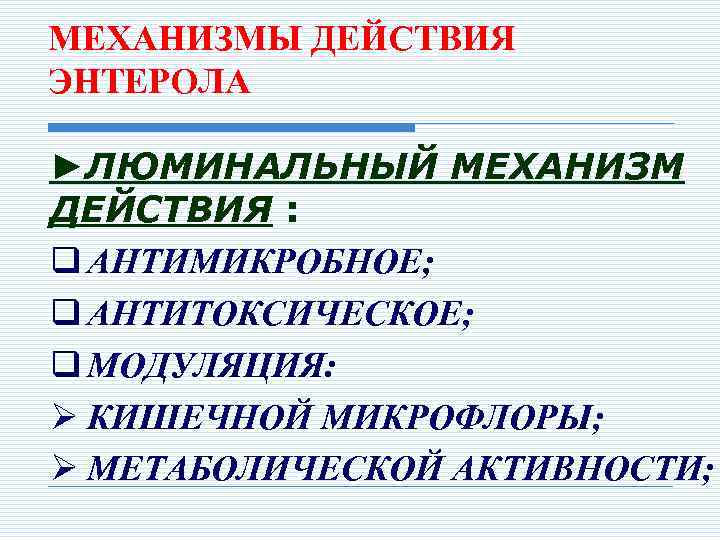 МЕХАНИЗМЫ ДЕЙСТВИЯ ЭНТЕРОЛА

►ЛЮМИНАЛЬНЫЙ МЕХАНИЗМ ДЕЙСТВИЯ :

❑ АНТИМИКРОБНОЕ;

❑ АНТИТОКСИЧЕСКОЕ;

❑ МОДУЛЯЦИЯ:

➢ КИШЕЧНОЙ МИКРОФЛОРЫ;

➢ МЕТАБОЛИЧЕСКОЙ АКТИВНОСТИ;